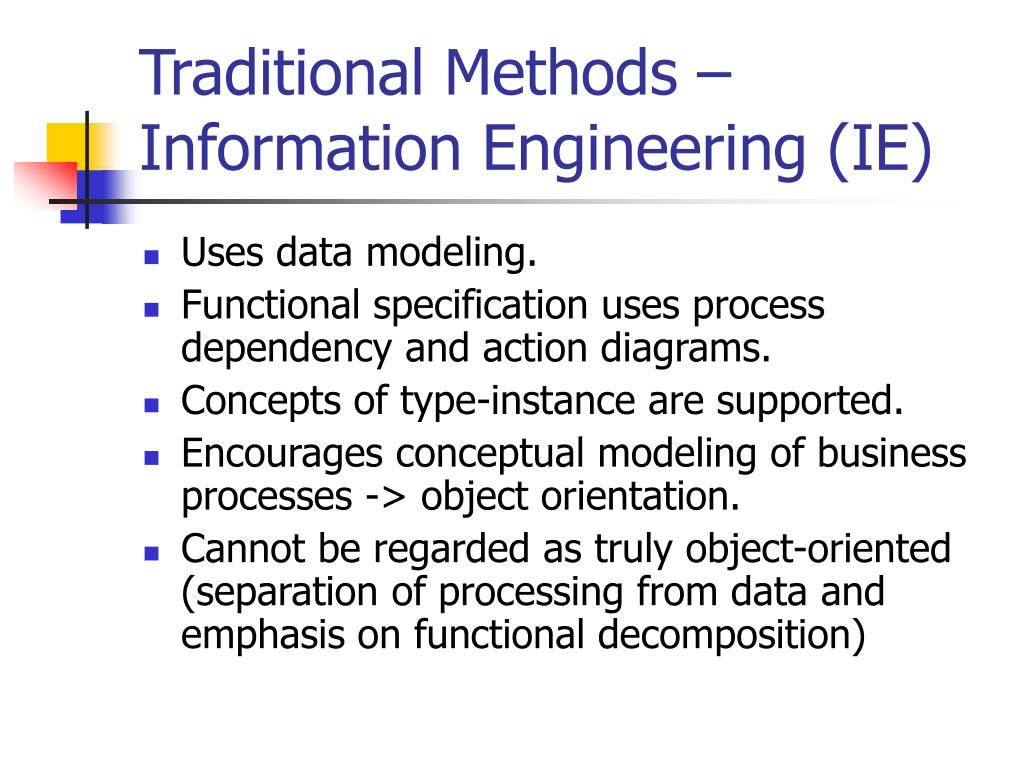 Traditional Methods – Information Engineering (IE)

- Uses data modeling.
- Functional specification uses process dependency and action diagrams.
- Concepts of type-instance are supported.
- Encourages conceptual modeling of business processes -> object orientation.
- Cannot be regarded as truly object-oriented (separation of processing from data and emphasis on functional decomposition)